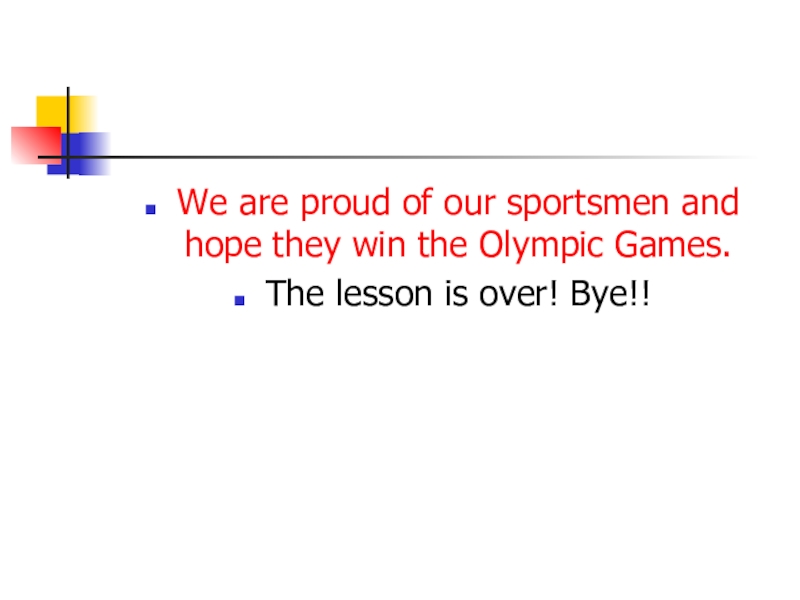 We are proud of our sportsmen and hope they win the Olympic Games.

The lesson is over! Bye!!